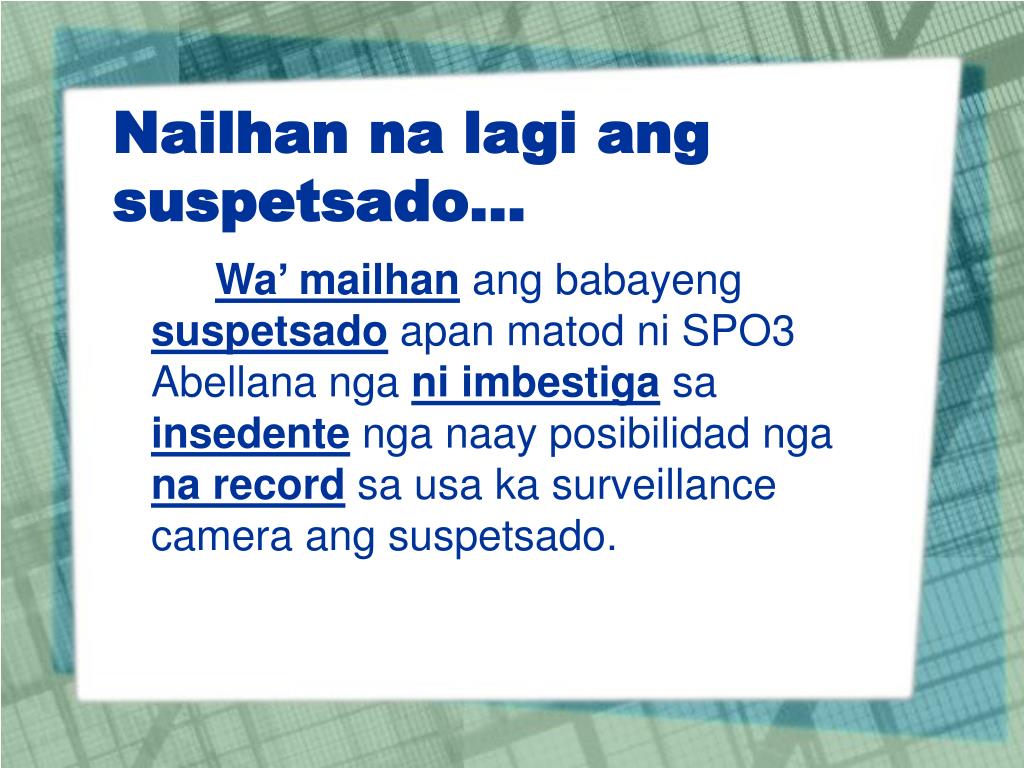 Nailhan na lagi ang suspetsado…

Wa’ mailhan ang babayeng suspetsado apan matod ni SPO3 Abellana nga ni imbestiga sa insedente nga naay posibilidad nga na record sa usa ka surveillance camera ang suspetsado.